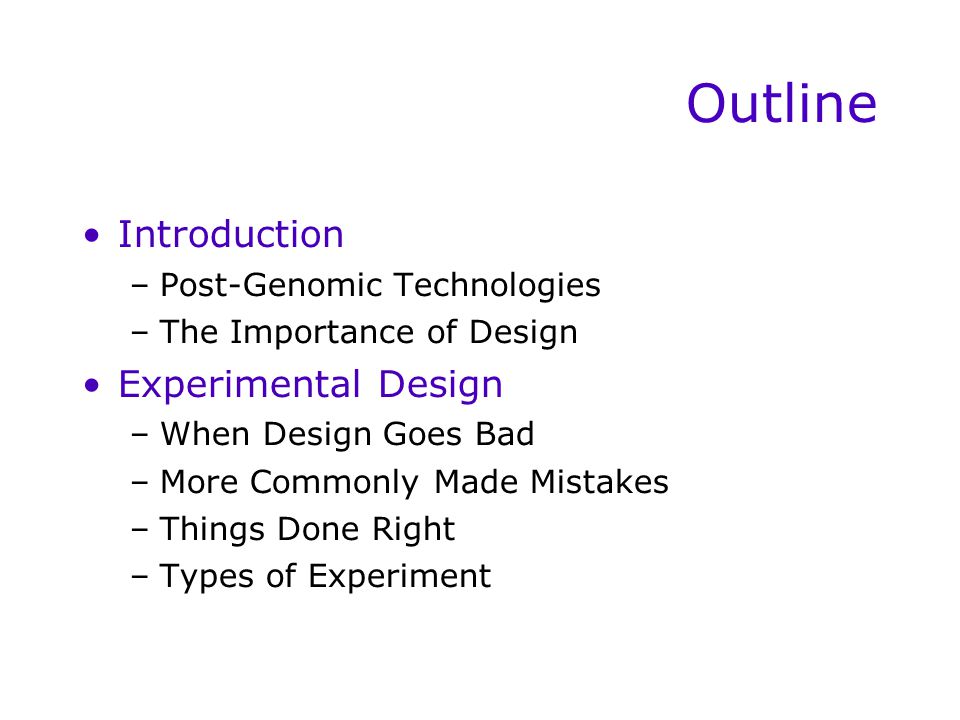 Outline

• Introduction
– Post-Genomic Technologies
– The Importance of Design
• Experimental Design
– When Design Goes Bad
– More Commonly Made Mistakes
– Things Done Right
– Types of Experiment